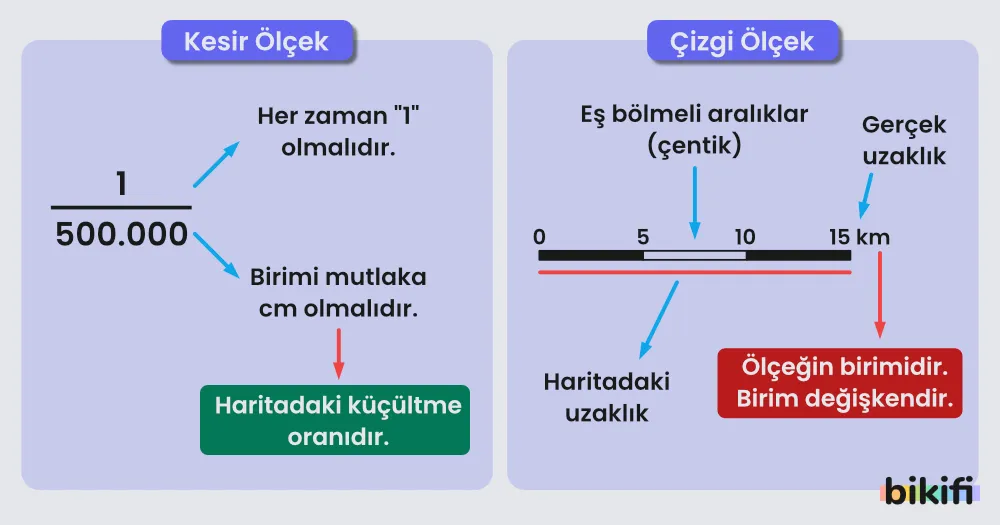 Kesir Ölçek

$\frac{1}{500.000}$

Her zaman "1" olmalıdır.

Birimi mutlaka cm olmalıdır.

Haritadaki küçültme oranıdır.

Çizgi Ölçek

Eş bölmeli aralıklar (çentik)

Gerçek uzaklık

0 5 10 15 km

Haritadaki uzaklık

Ölçeğin birimidir. Birim değişkendir.

bikifi